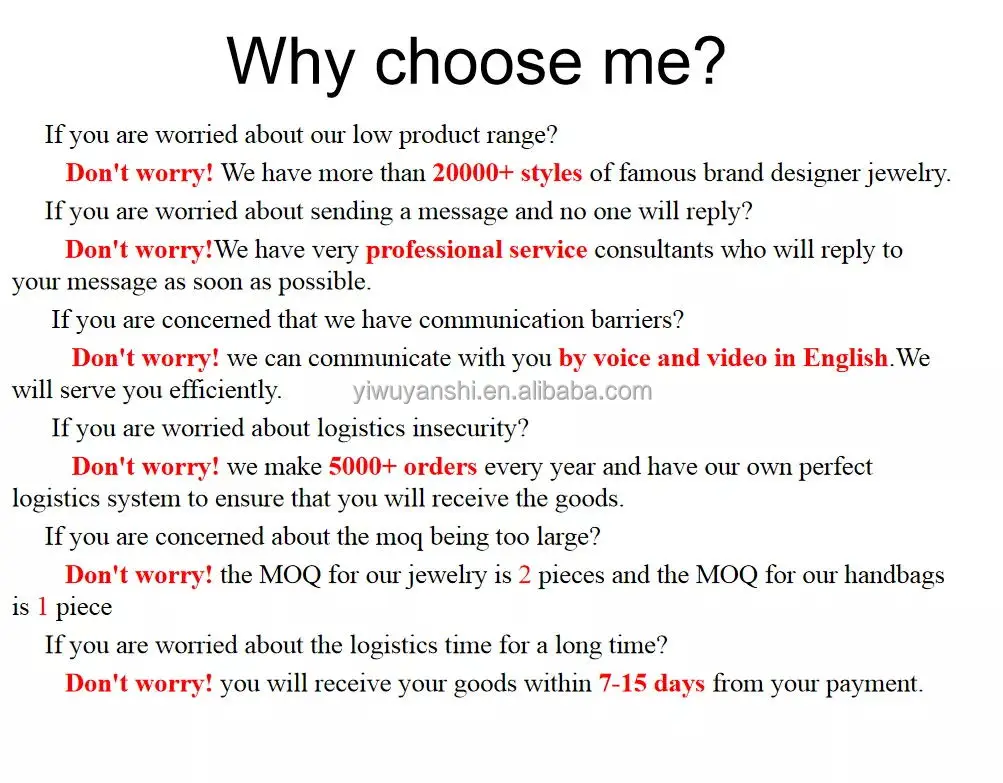 Why choose me?

If you are worried about our low product range?

Don't worry! We have more than 20000+ styles of famous brand designer jewelry.

If you are worried about sending a message and no one will reply?

Don't worry!We have very professional service consultants who will reply to your message as soon as possible.

If you are concerned that we have communication barriers?

Don't worry! we can communicate with you by voice and video in English.We will serve you efficiently.

yiwuyanshi.en.alibaba.com

If you are worried about logistics insecurity?

Don't worry! we make 5000+ orders every year and have our own perfect logistics system to ensure that you will receive the goods.

If you are concerned about the moq being too large?

Don't worry! the MOQ for our jewelry is 2 pieces and the MOQ for our handbags is 1 piece

If you are worried about the logistics time for a long time?

Don't worry! you will receive your goods within 7-15 days from your payment.